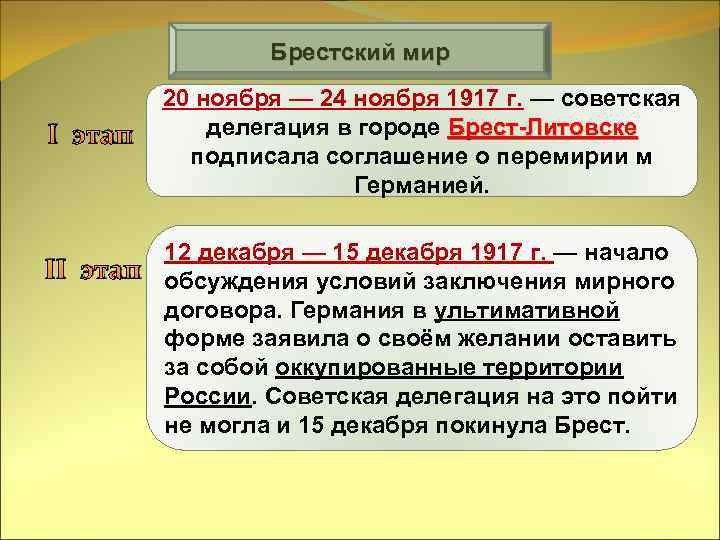 Брестский мир

I этап

20 ноября — 24 ноября 1917 г. — советская делегация в городе Брест-Литовске подписала соглашение о перемирии м Германией.

II этап

12 декабря — 15 декабря 1917 г. — начало обсуждения условий заключения мирного договора. Германия в ультимативной форме заявила о своём желании оставить за собой оккупированные территории России. Советская делегация на это пойти не могла и 15 декабря покинула Брест.